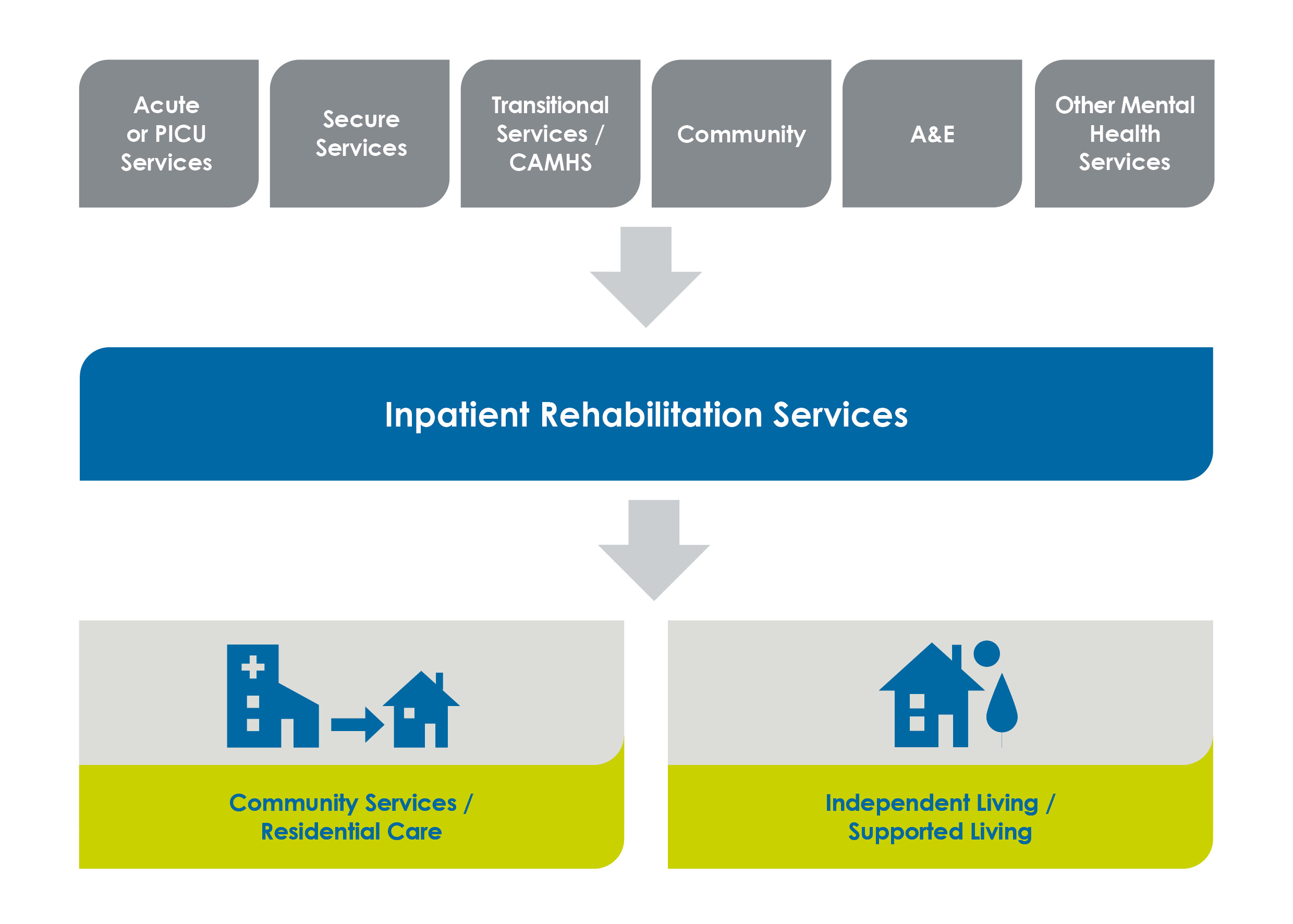 Acute or PICU Services

Secure Services

Transitional Services / CAMHS

Community

A&E

Other Mental Health Services

Inpatient Rehabilitation Services

Community Services / Residential Care

Independent Living / Supported Living